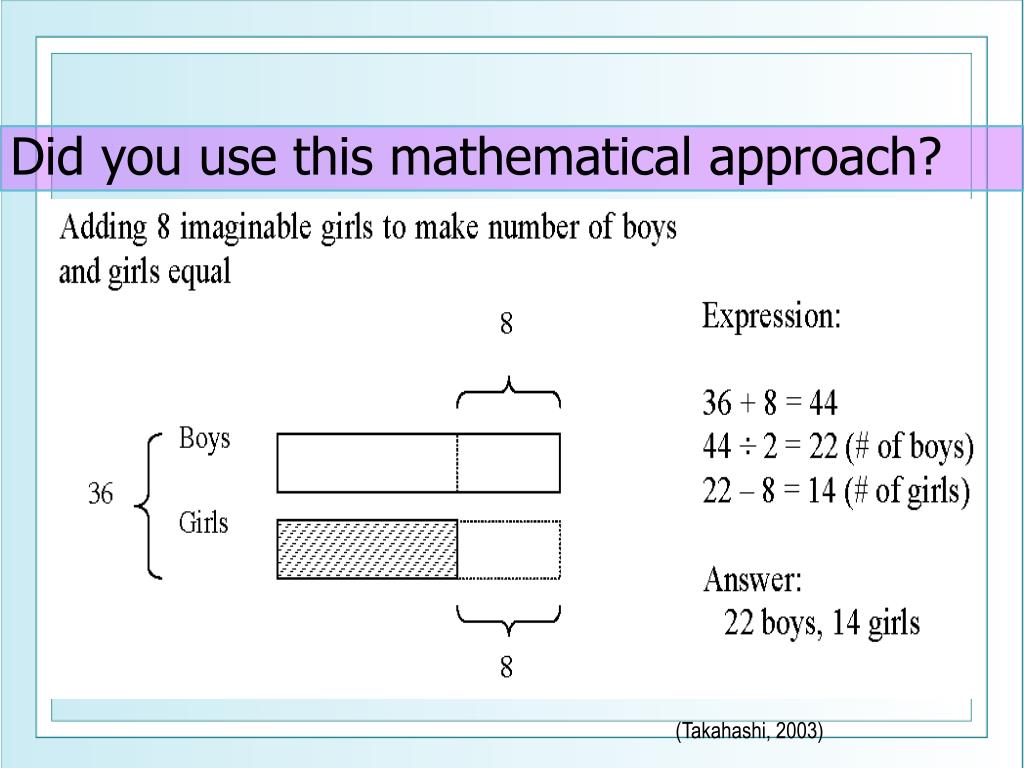 Did you use this mathematical approach?

Adding 8 imaginable girls to make number of boys and girls equal

8

36

Boys

Girls

8

Expression:

$36 + 8 = 44$
$44 \div 2 = 22$ (# of boys)
$22 - 8 = 14$ (# of girls)

Answer:
22 boys, 14 girls

(Takahashi, 2003)